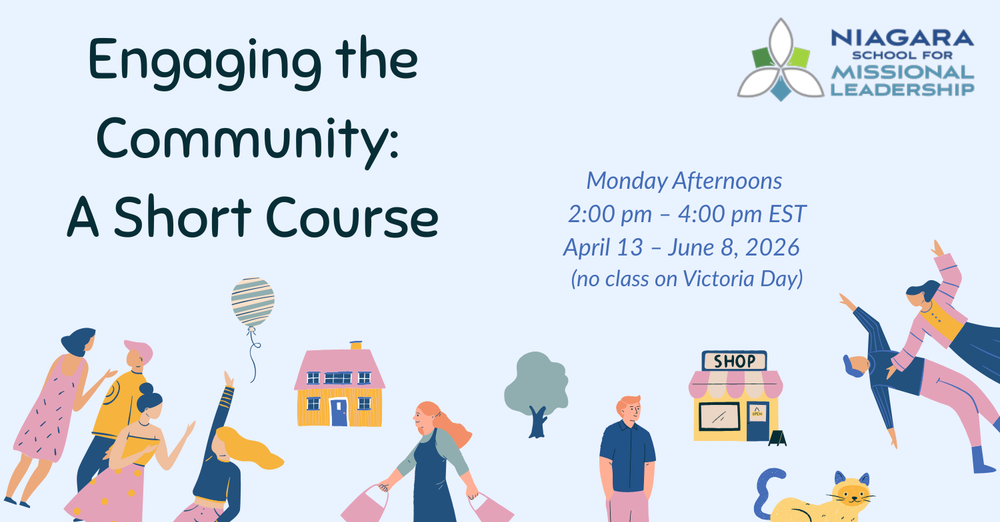 Engaging the Community: A Short Course

NIAGARA SCHOOL FOR MISSIONAL LEADERSHIP

Monday Afternoons
2:00 pm – 4:00 pm EST
April 13 – June 8, 2026
(no class on Victoria Day)

SHOP

OPEN